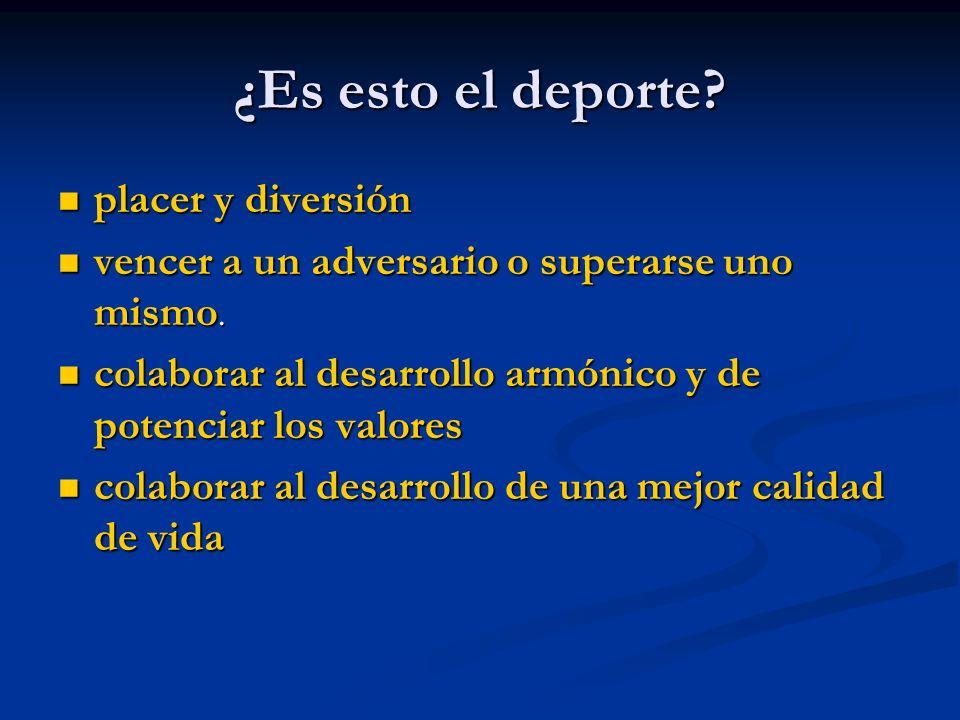 ¿Es esto el deporte?

- placer y diversión
- vencer a un adversario o superarse uno mismo.
- colaborar al desarrollo armónico y de potenciar los valores
- colaborar al desarrollo de una mejor calidad de vida